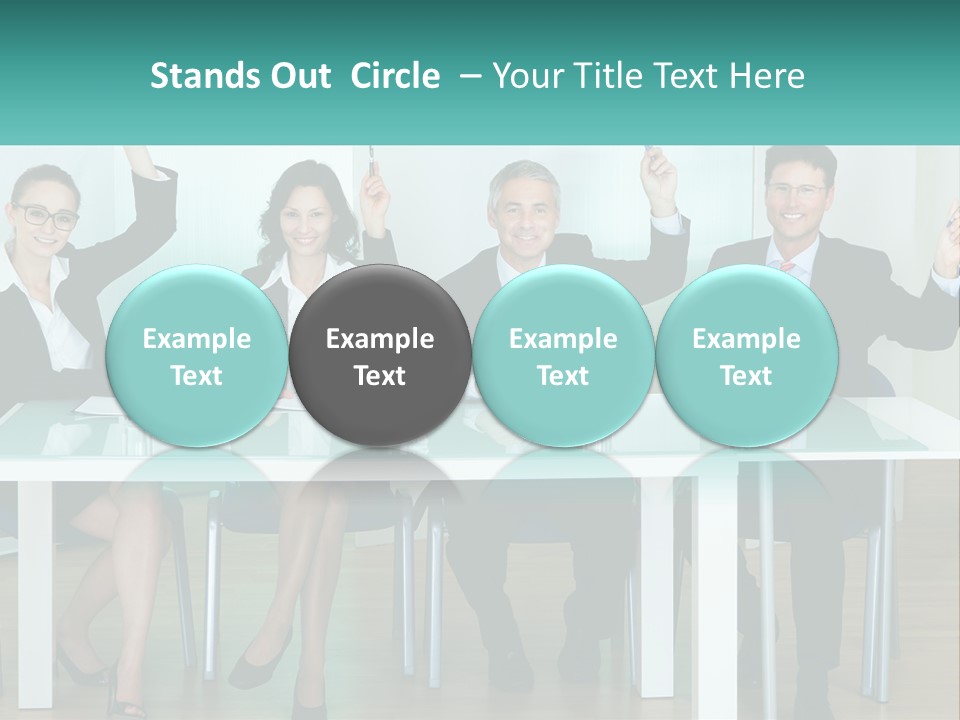 Stands Out Circle – Your Title Text Here

Example Text

Example Text

Example Text

Example Text